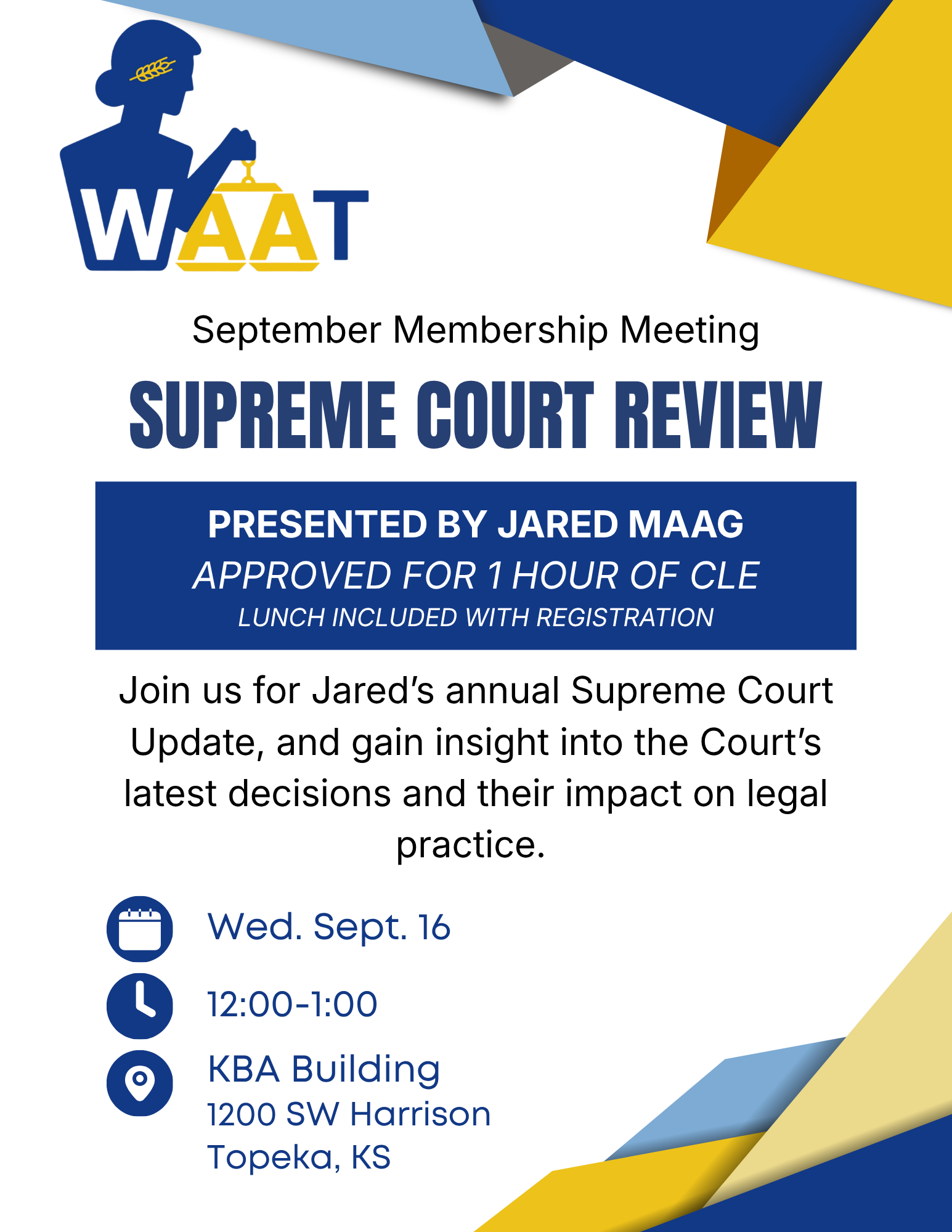 WAAT

September Membership Meeting

SUPREME COURT REVIEW

PRESENTED BY JARED MAAG
APPROVED FOR 1 HOUR OF CLE
LUNCH INCLUDED WITH REGISTRATION

Join us for Jared's annual Supreme Court Update, and gain insight into the Court's latest decisions and their impact on legal practice.

Wed. Sept. 16

12:00-1:00

KBA Building
1200 SW Harrison
Topeka, KS